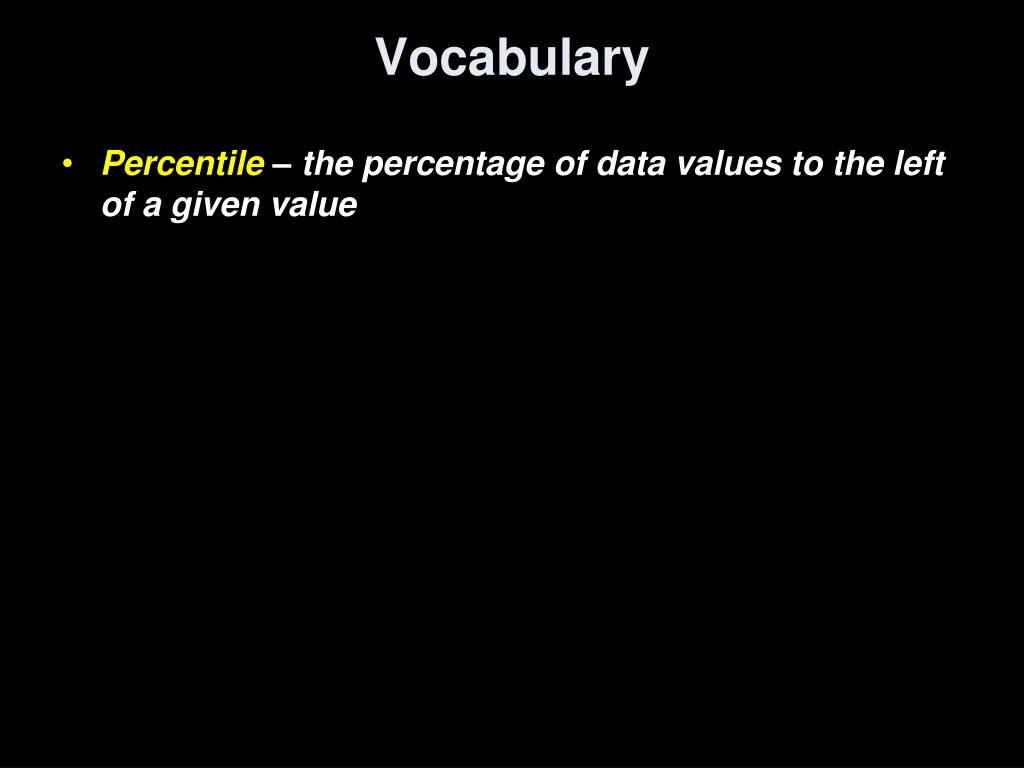 Vocabulary

• Percentile – the percentage of data values to the left of a given value